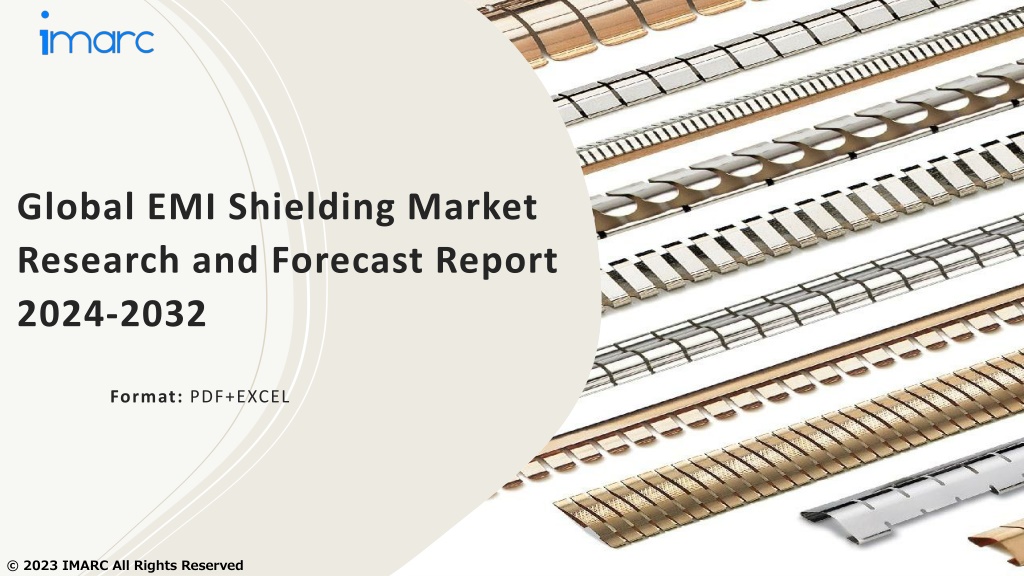 imarc

Global EMI Shielding Market Research and Forecast Report 2024-2032

Format: PDF+EXCEL

© 2023 IMARC All Rights Reserved